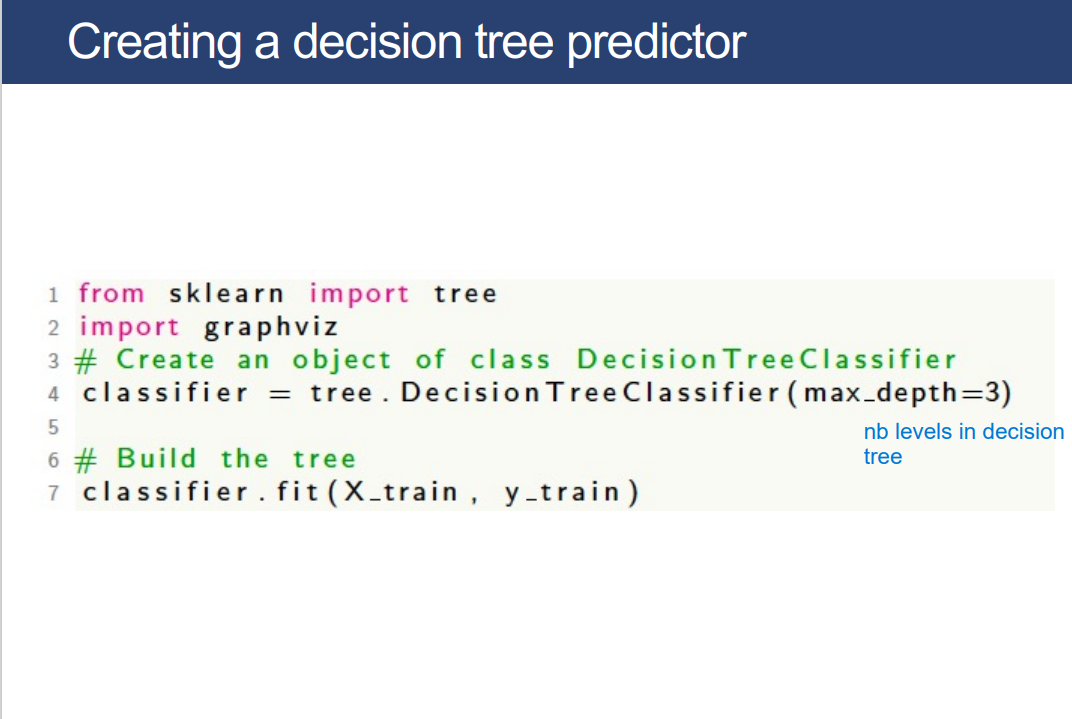 Creating a decision tree predictor

1 from sklearn import tree
2 import graphviz
3 # Create an object of class DecisionTreeClassifier
4 classifier = tree.DecisionTreeClassifier(max_depth=3)
5
6 # Build the tree
7 classifier.fit(X_train, y_train)

nb levels in decision tree